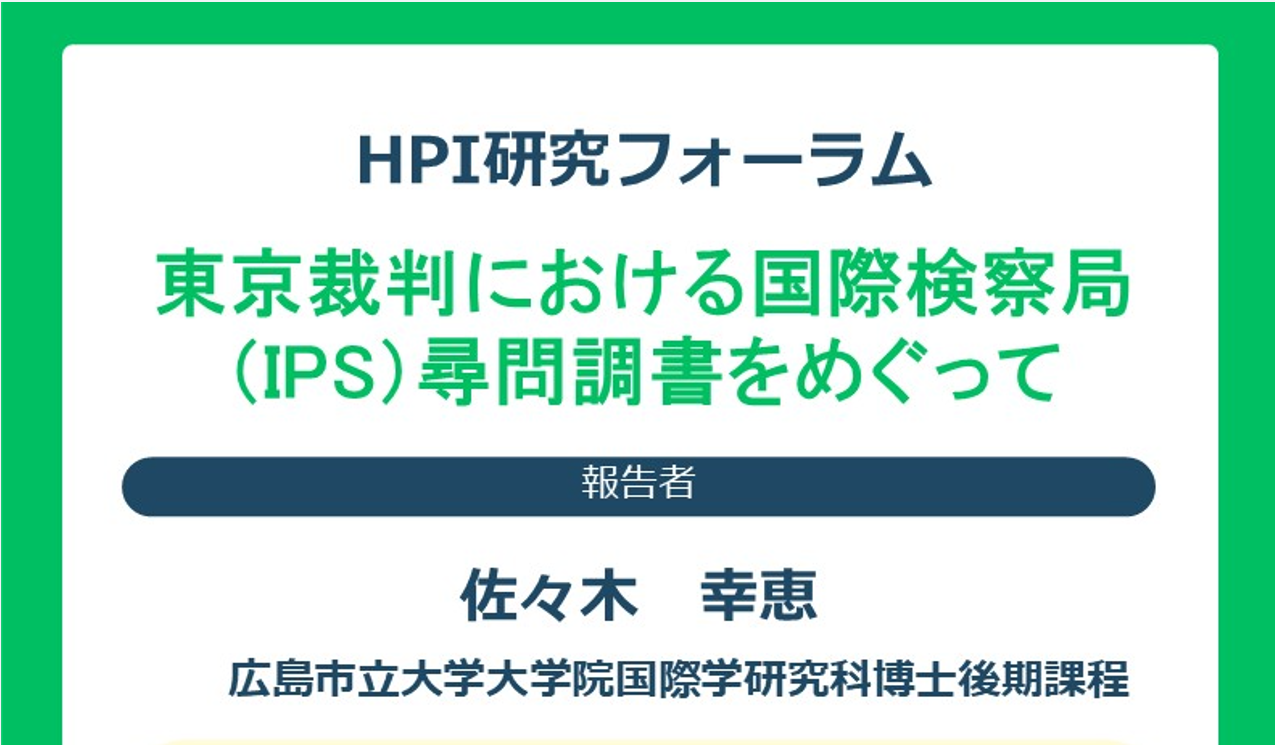 HPI研究フォーラム

東京裁判における国際検察局（IPS）尋問調書をめぐって

報告者

佐々木　幸恵

広島市立大学大学院国際学研究科博士後期課程